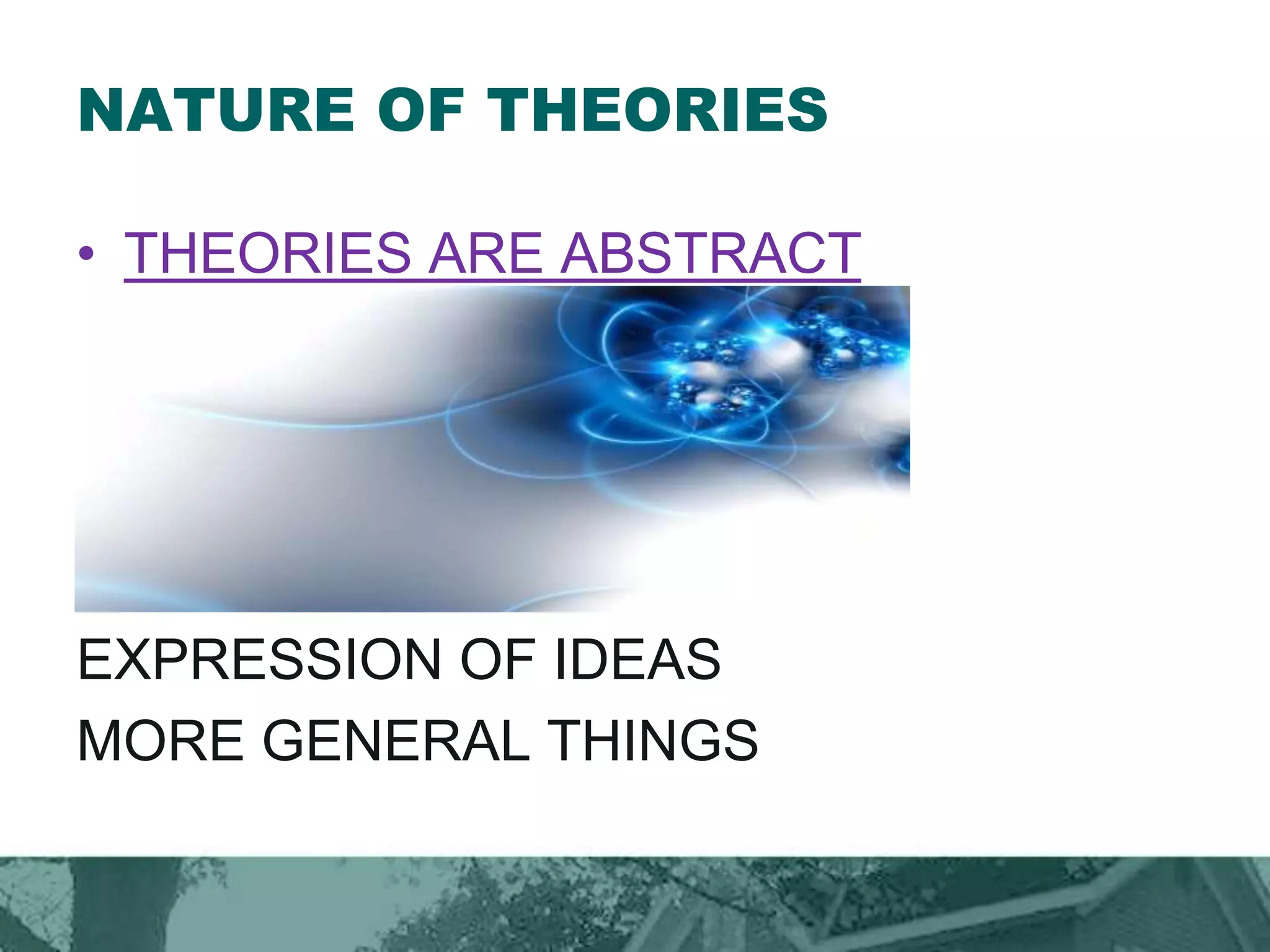 NATURE OF THEORIES

• THEORIES ARE ABSTRACT

EXPRESSION OF IDEAS

MORE GENERAL THINGS